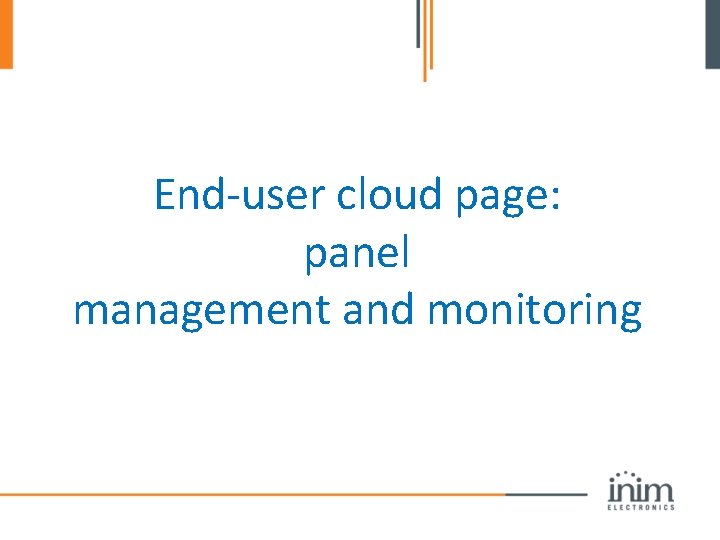 End-user cloud page:
panel
management and monitoring

inim
ELECTRONICS